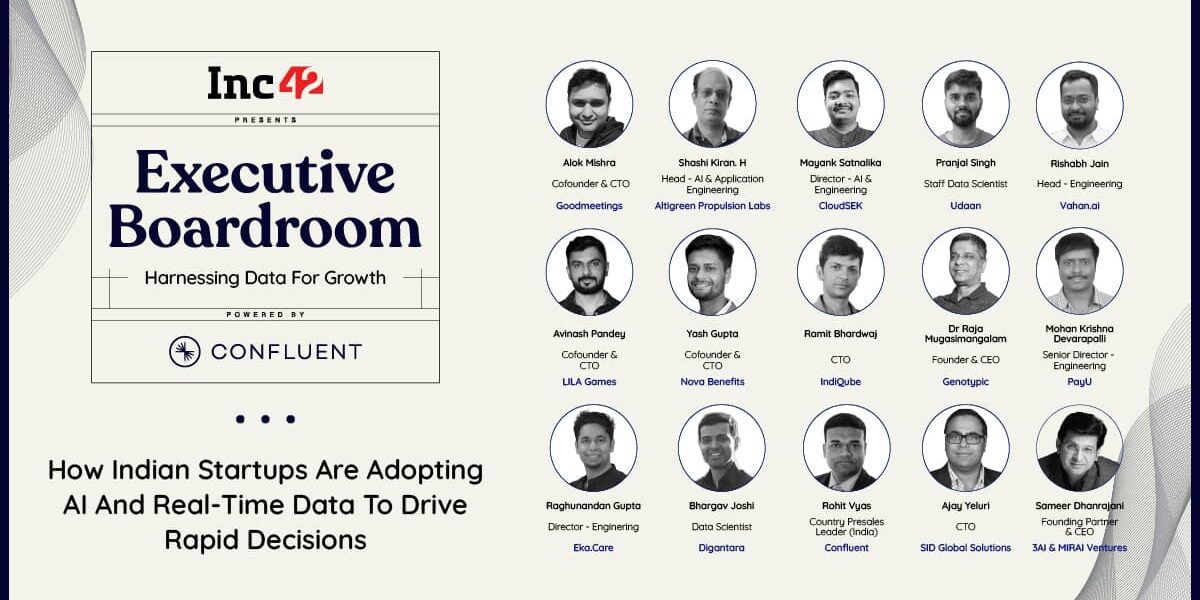 Inc42

PRESENTS

Executive Boardroom

Harnessing Data For Growth

POWERED BY

CONFLUENT

How Indian Startups Are Adopting AI And Real-Time Data To Drive Rapid Decisions

Alok Mishra
Cofounder & CTO
Goodmeetings

Shashi Kiran. H
Head - AI & Application Engineering
Altigreen Propulsion Labs

Mayank Satnalika
Director - AI & Engineering
CloudSEK

Pranjal Singh
Staff Data Scientist
Udaan

Rishabh Jain
Head - Engineering
Vahan.ai

Avinash Pandey
Cofounder & CTO
LILA Games

Yash Gupta
Cofounder & CTO
Nova Benefits

Ramit Bhardwaj
CTO
IndiQube

Dr Raja Mugasimangalam
Founder & CEO
Genotypic

Mohan Krishna Devarapalli
Senior Director - Engineering
PayU

Raghunandan Gupta
Director - Enginering
Eka.Care

Bhargav Joshi
Data Scientist
Digantara

Rohit Vyas
Country Presales Leader (India)
Confluent

Ajay Yeluri
CTO
SID Global Solutions

Sameer Dhanrajani
Founding Partner & CEO
3AI & MIRAI Ventures